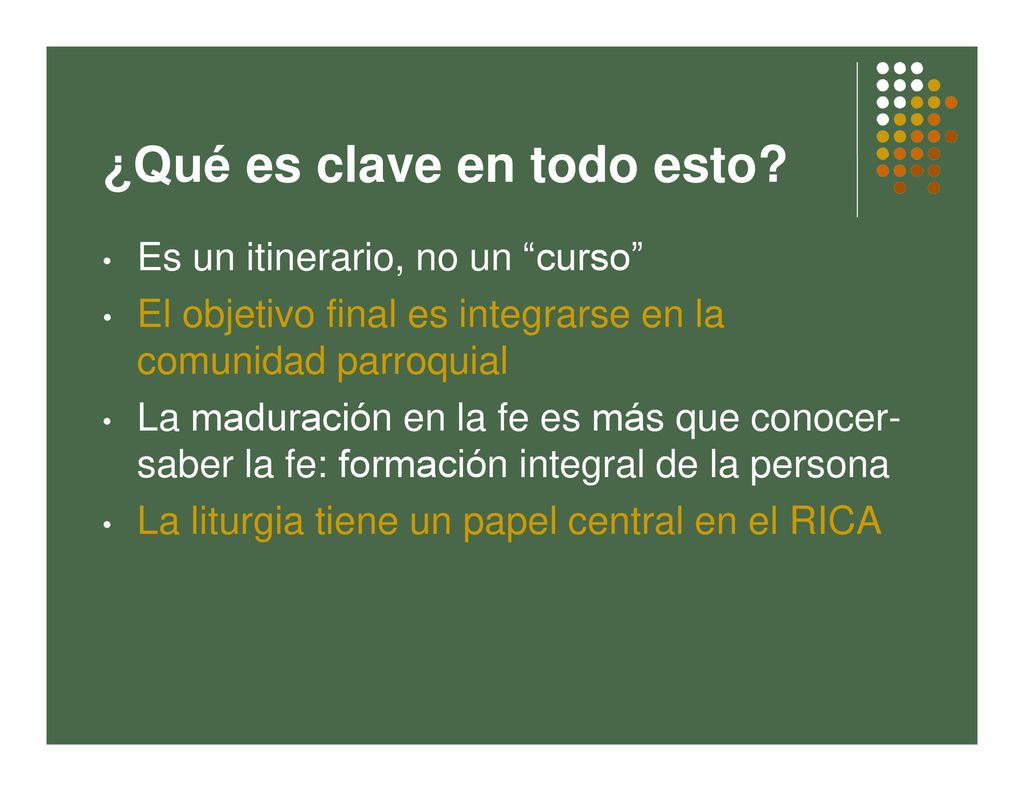 ¿Qué es clave en todo esto?

• Es un itinerario, no un “curso”
• El objetivo final es integrarse en la comunidad parroquial
• La maduración en la fe es más que conocer-saber la fe: formación integral de la persona
• La liturgia tiene un papel central en el RICA